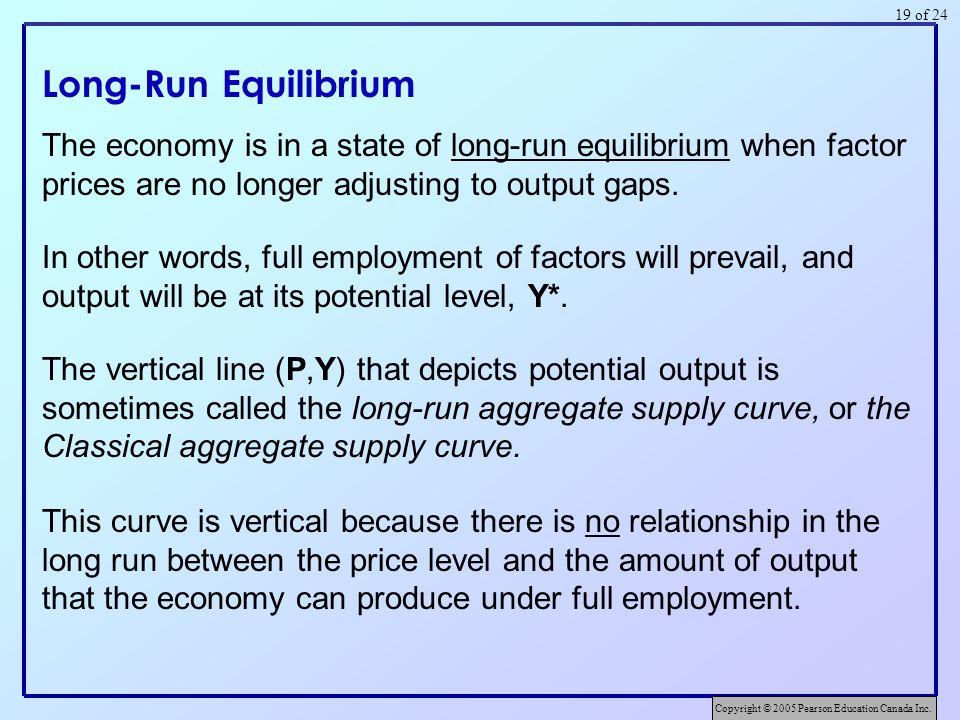 19 of 24

Long-Run Equilibrium

The economy is in a state of long-run equilibrium when factor prices are no longer adjusting to output gaps.

In other words, full employment of factors will prevail, and output will be at its potential level, Y*.

The vertical line (P,Y) that depicts potential output is sometimes called the long-run aggregate supply curve, or the Classical aggregate supply curve.

This curve is vertical because there is no relationship in the long run between the price level and the amount of output that the economy can produce under full employment.

Copyright © 2005 Pearson Education Canada Inc.